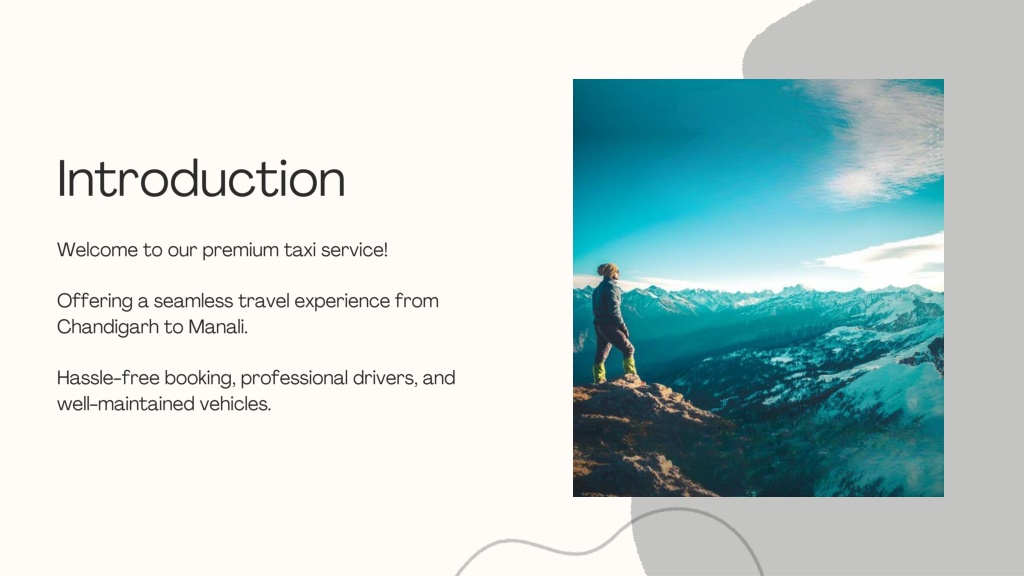 Introduction

Welcome to our premium taxi service!

Offering a seamless travel experience from Chandigarh to Manali.

Hassle-free booking, professional drivers, and well-maintained vehicles.